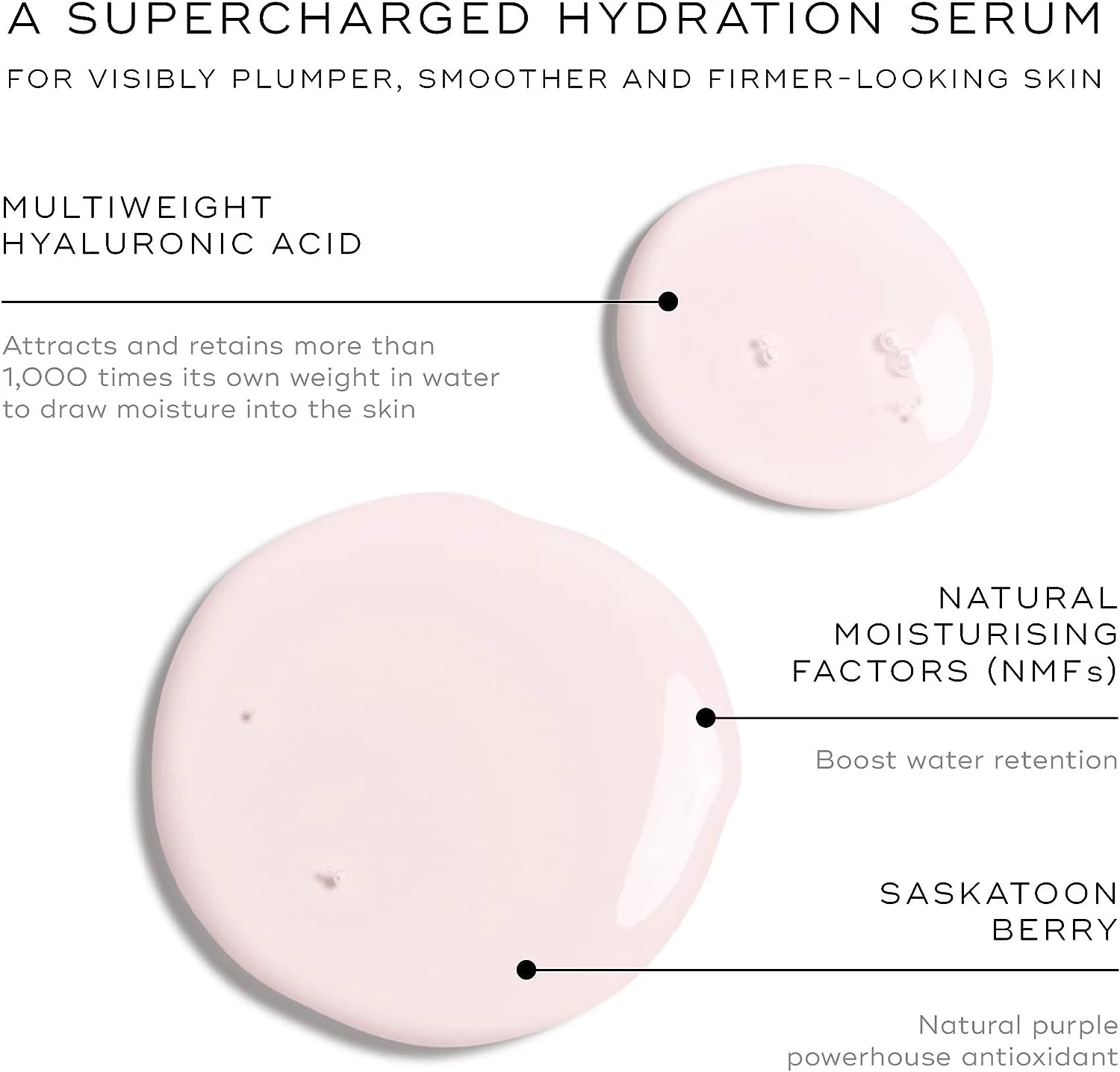 A SUPERCHARGED HYDRATION SERUM

FOR VISIBLY PLUMPER, SMOOTHER AND FIRMER-LOOKING SKIN

MULTIWEIGHT HYALURONIC ACID

Attracts and retains more than 1,000 times its own weight in water to draw moisture into the skin

NATURAL MOISTURISING FACTORS (NMFs)

Boost water retention

SASKATOON BERRY

Natural purple powerhouse antioxidant